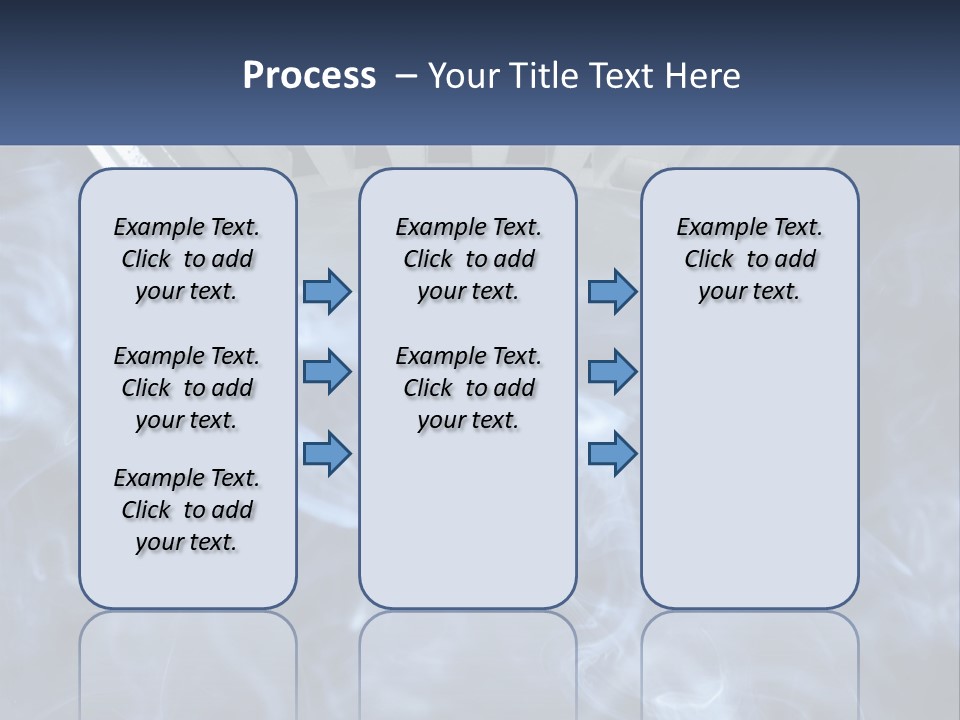 Process – Your Title Text Here

Example Text. Click to add your text.

Example Text. Click to add your text.

Example Text. Click to add your text.

Example Text. Click to add your text.

Example Text. Click to add your text.

Example Text. Click to add your text.